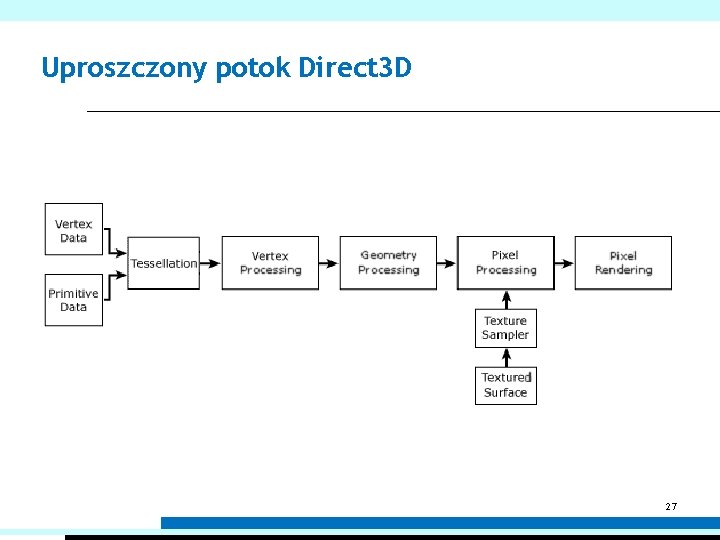 Uproszczony potok Direct3D

Vertex Data

Primitive Data

Tessellation

Vertex Processing

Geometry Processing

Pixel Processing

Pixel Rendering

Texture Sampler

Textured Surface

27